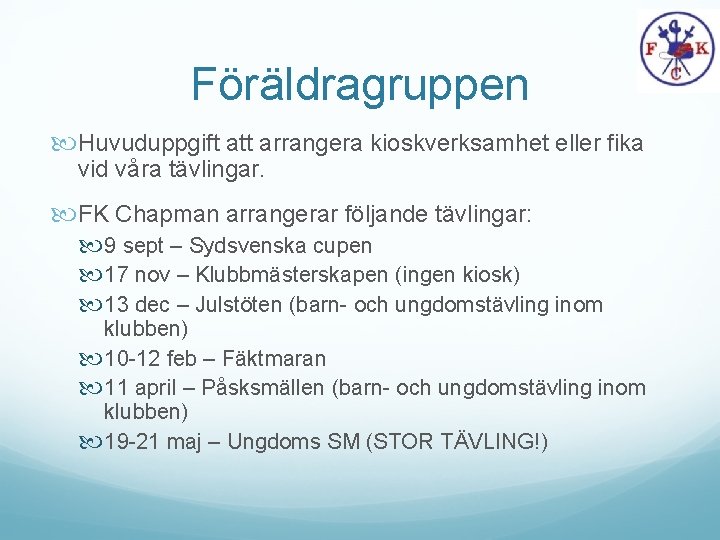 F K C

Föräldragruppen

Huvuduppgift att arrangera kioskverksamhet eller fika vid våra tävlingar.

FK Chapman arrangerar följande tävlingar:

9 sept – Sydsvenska cupen

17 nov – Klubbmästerskapen (ingen kiosk)

13 dec – Julstöten (barn- och ungdomstävling inom klubben)

10-12 feb – Fäktmaran

11 april – Påsksmällen (barn- och ungdomstävling inom klubben)

19-21 maj – Ungdoms SM (STOR TÄVLING!)